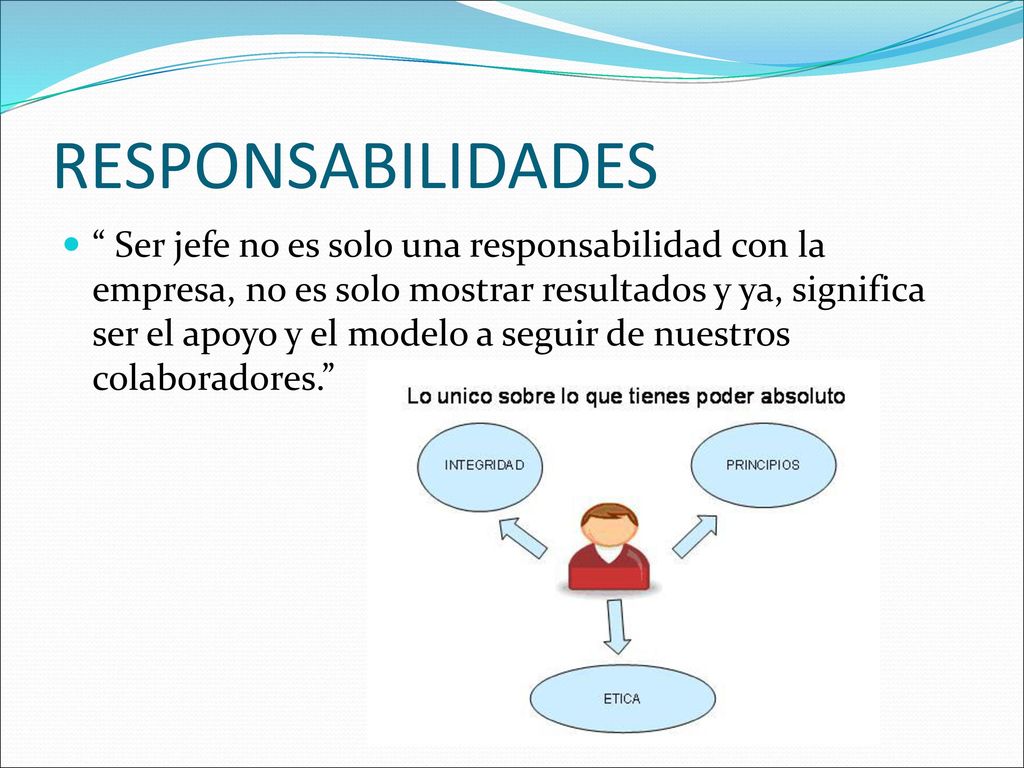 RESPONSABILIDADES

“ Ser jefe no es solo una responsabilidad con la empresa, no es solo mostrar resultados y ya, significa ser el apoyo y el modelo a seguir de nuestros colaboradores.”

Lo unico sobre lo que tienes poder absoluto

INTEGRIDAD

PRINCIPIOS

ETICA